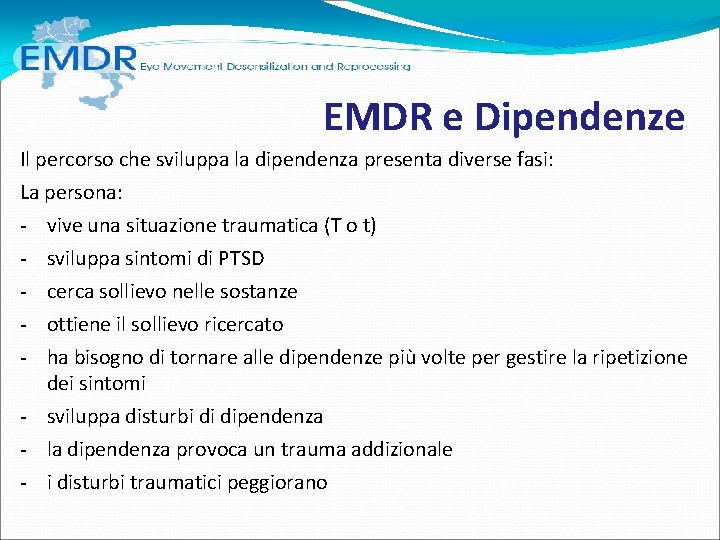 EMDR Eye Movement Desensitization and Reprocessing

EMDR e Dipendenze

Il percorso che sviluppa la dipendenza presenta diverse fasi:

La persona:

- vive una situazione traumatica (T o t)
- sviluppa sintomi di PTSD
- cerca sollievo nelle sostanze
- ottiene il sollievo ricercato
- ha bisogno di tornare alle dipendenze più volte per gestire la ripetizione dei sintomi
- sviluppa disturbi di dipendenza
- la dipendenza provoca un trauma addizionale
- i disturbi traumatici peggiorano